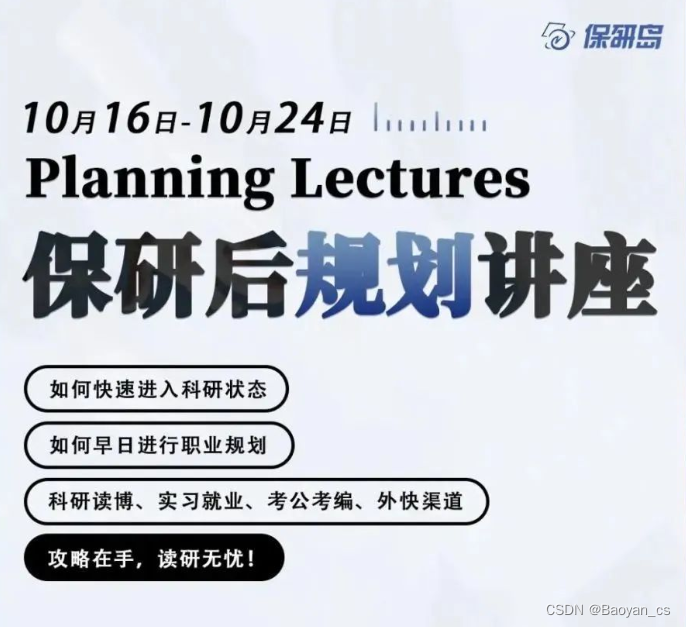 保研岛

10月16日-10月24日

Planning Lectures

保研后规划讲座

如何快速进入科研状态

如何早日进行职业规划

科研读博、实习就业、考公考编、外快渠道

攻略在手，读研无忧！

CSDN @Baoyan_cs